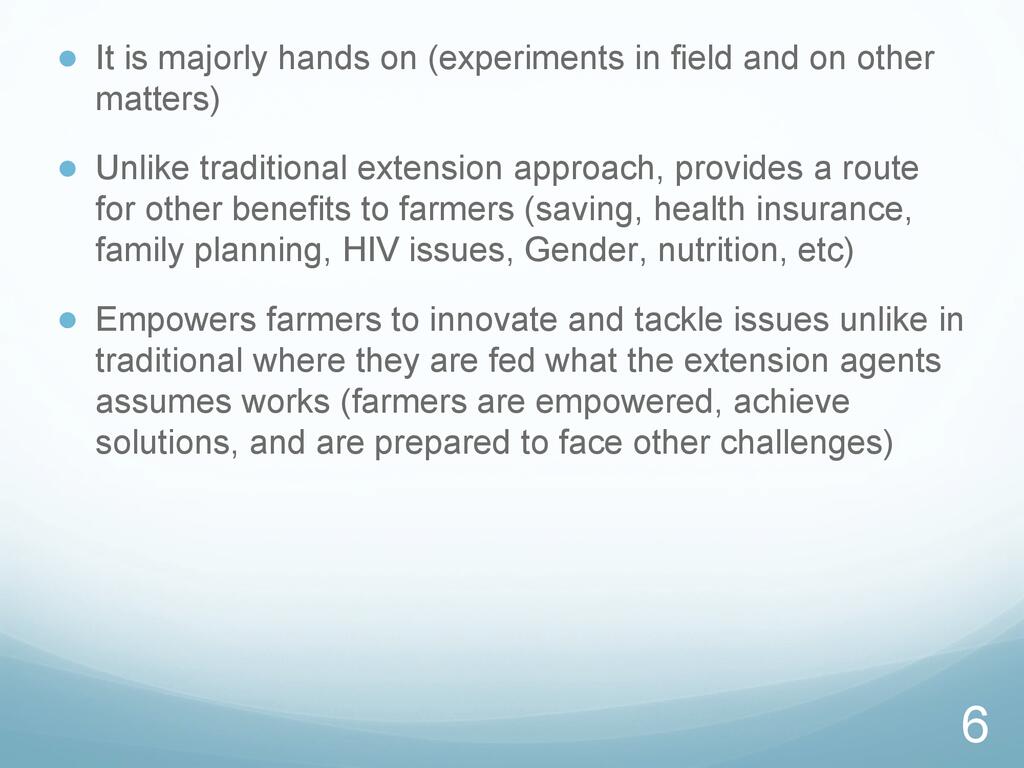 ● It is majorly hands on (experiments in field and on other matters)

● Unlike traditional extension approach, provides a route for other benefits to farmers (saving, health insurance, family planning, HIV issues, Gender, nutrition, etc)

● Empowers farmers to innovate and tackle issues unlike in traditional where they are fed what the extension agents assumes works (farmers are empowered, achieve solutions, and are prepared to face other challenges)

6